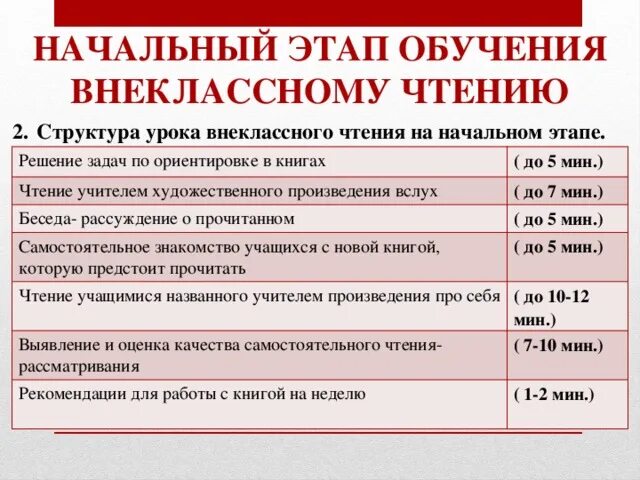 НАЧАЛЬНЫЙ ЭТАП ОБУЧЕНИЯ ВНЕКЛАССНОМУ ЧТЕНИЮ

2. Структура урока внеклассного чтения на начальном этапе.

| | |
|---|---|
| Решение задач по ориентировке в книгах | ( до 5 мин.) |
| Чтение учителем художественного произведения вслух | ( до 7 мин.) |
| Беседа- рассуждение о прочитанном | ( до 5 мин.) |
| Самостоятельное знакомство учащихся с новой книгой, которую предстоит прочитать | ( до 5 мин.) |
| Чтение учащимися названного учителем произведения про себя | ( до 10-12 мин.) |
| Выявление и оценка качества самостоятельного чтения-рассматривания | ( 7-10 мин.) |
| Рекомендации для работы с книгой на неделю | ( 1-2 мин.) |